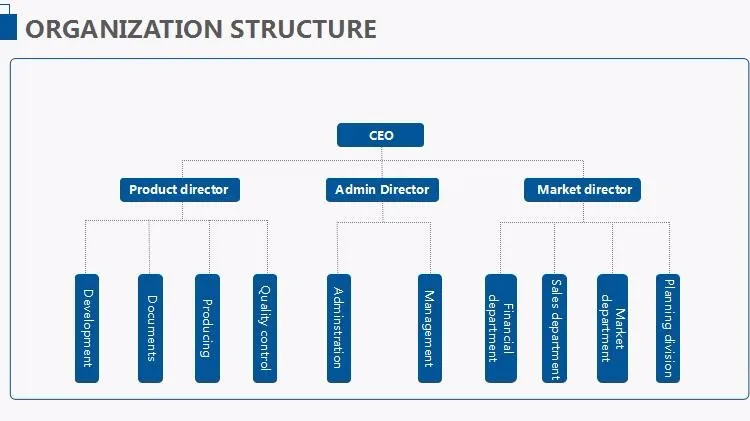 ORGANIZATION STRUCTURE

CEO

Product director

Admin Director

Market director

Development

Documents

Producing

Quality control

Adminstration

Management

Financial department

Sales department

Market department

Planning division